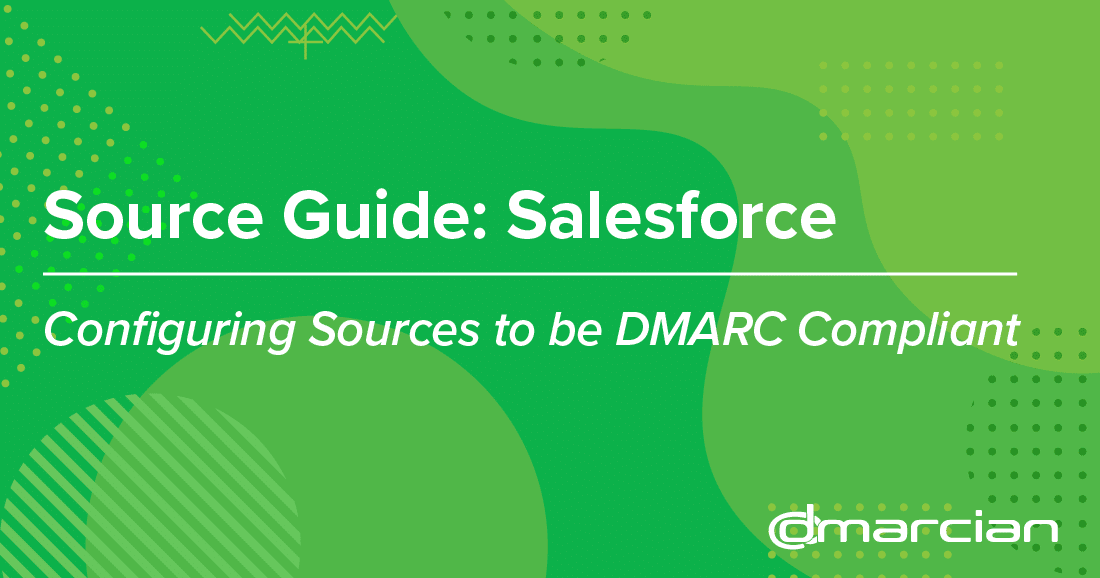 Source Guide: Salesforce

Configuring Sources to be DMARC Compliant

dmarcian